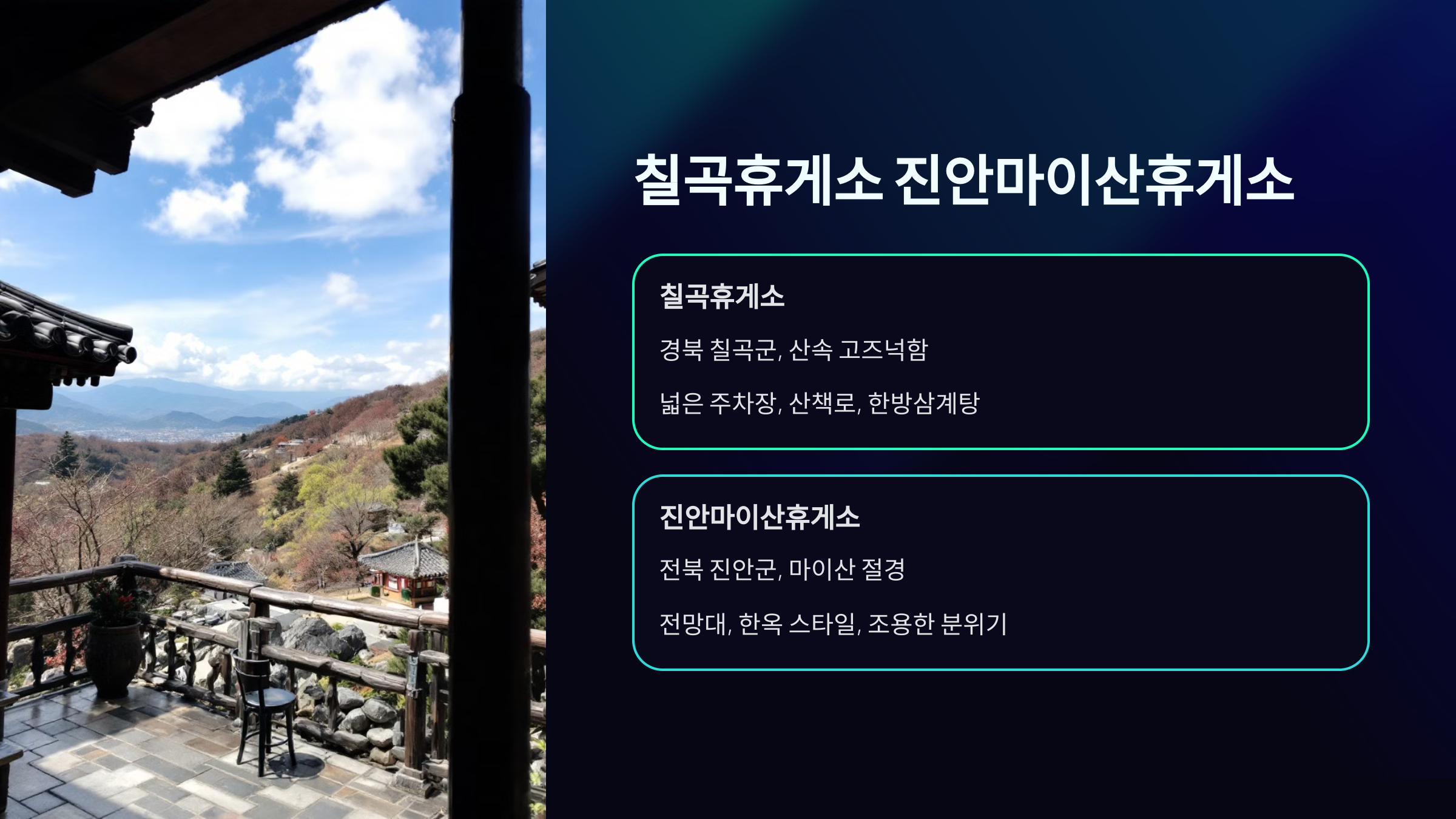 칠곡휴게소 진안마이산휴게소

칠곡휴게소

경북 칠곡군, 산속 고즈넉함

넓은 주차장, 산책로, 한방삼계탕

진안마이산휴게소

전북 진안군, 마이산 절경

전망대, 한옥 스타일, 조용한 분위기